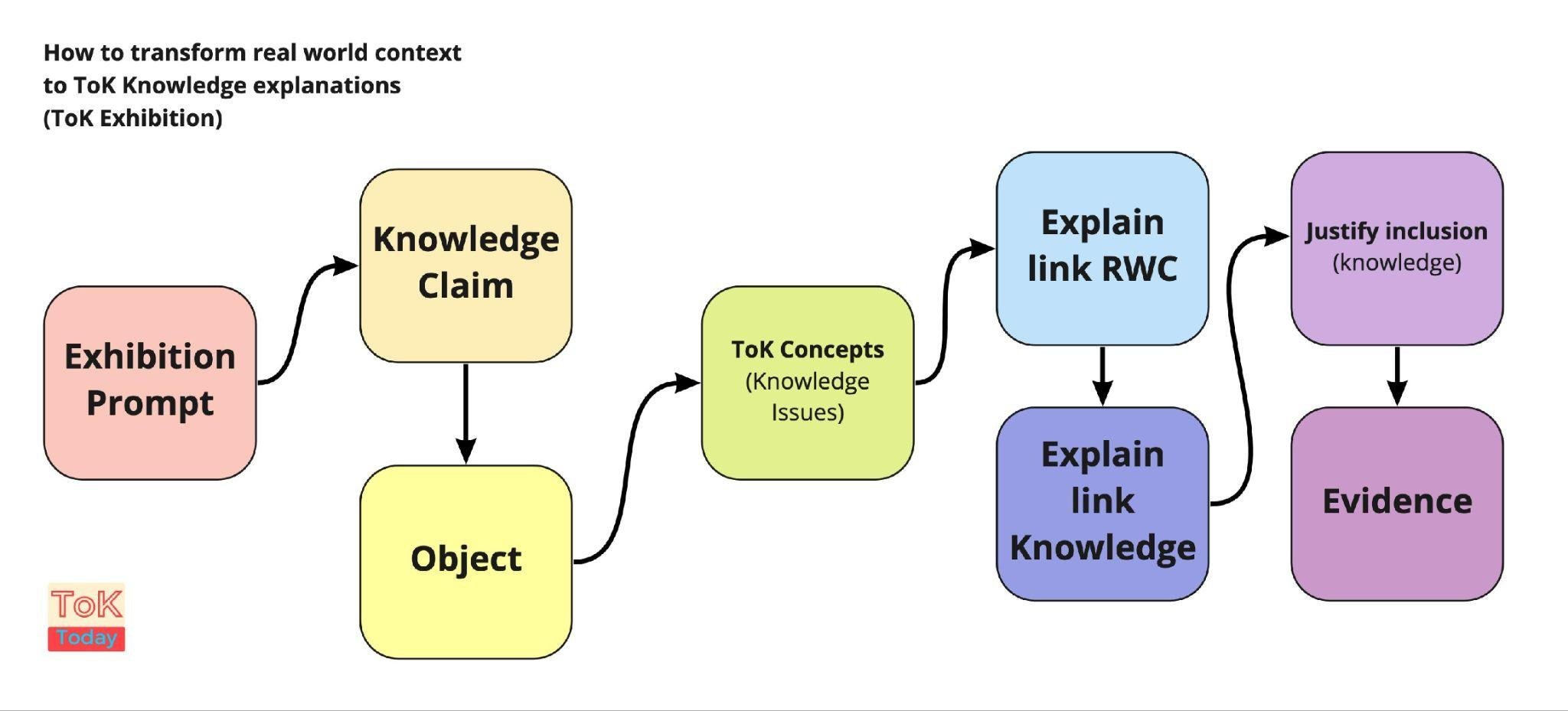 How to transform real world context to ToK Knowledge explanations (ToK Exhibition)

Exhibition Prompt

Knowledge Claim

Object

ToK Concepts (Knowledge Issues)

Explain link RWC

Explain link Knowledge

Justify inclusion (knowledge)

Evidence

ToK Today